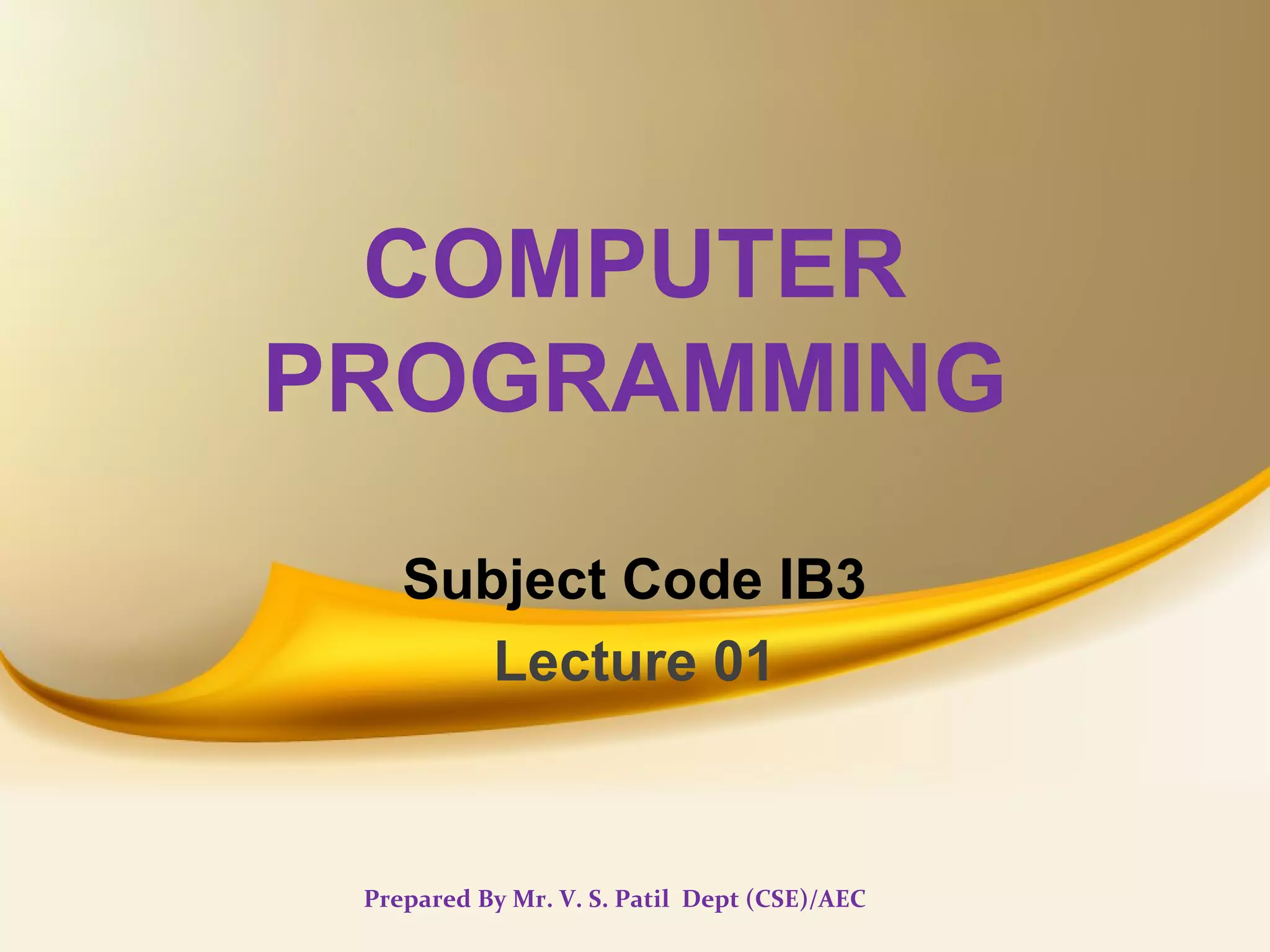 COMPUTER PROGRAMMING

Subject Code IB3

Lecture 01

Prepared By Mr. V. S. Patil  Dept (CSE)/AEC